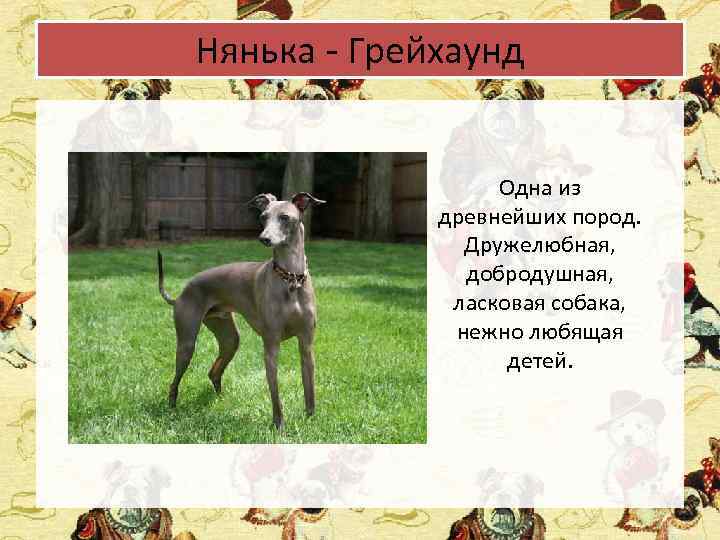 Нянька - Грейхаунд

Одна из древнейших пород. Дружелюбная, добродушная, ласковая собака, нежно любящая детей.